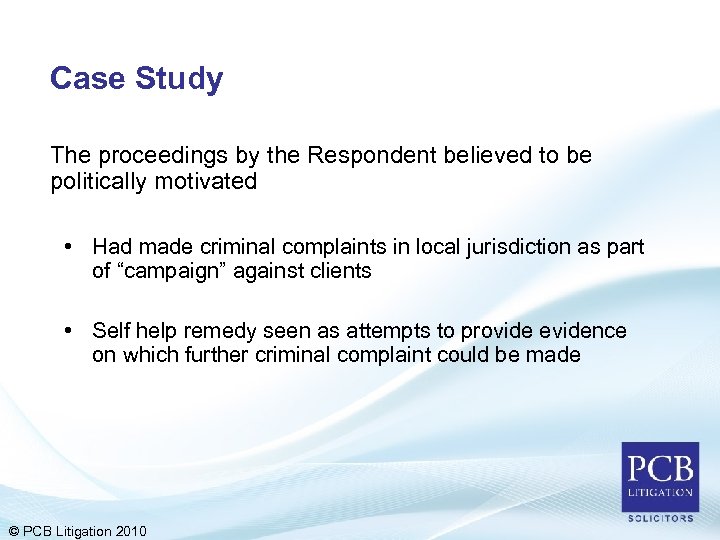 Case Study

The proceedings by the Respondent believed to be politically motivated

• Had made criminal complaints in local jurisdiction as part of “campaign” against clients

• Self help remedy seen as attempts to provide evidence on which further criminal complaint could be made

PCB
LITIGATION
SOLICITORS

© PCB Litigation 2010